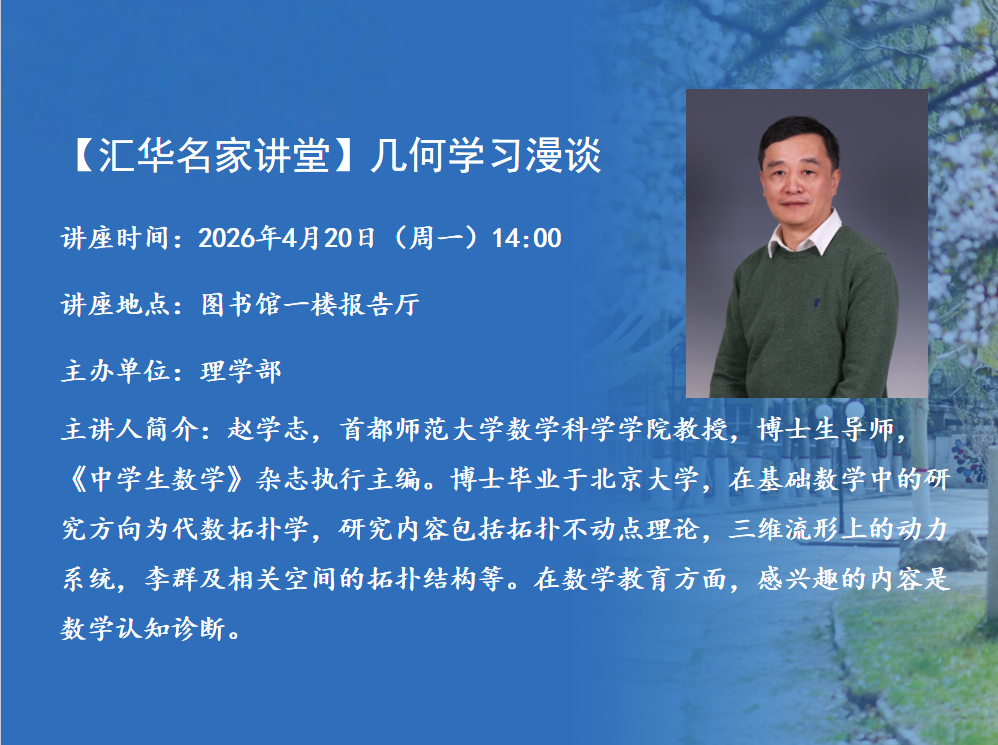 【汇华名家讲堂】几何学习漫谈

讲座时间：2026年4月20日（周一）14:00

讲座地点：图书馆一楼报告厅

主办单位：理学部

主讲人简介：赵学志，首都师范大学数学科学学院教授，博士生导师，《中学生数学》杂志执行主编。博士毕业于北京大学，在基础数学中的研究方向为代数拓扑学，研究内容包括拓扑不动点理论，三维流形上的动力系统，李群及相关空间的拓扑结构等。在数学教育方面，感兴趣的内容是数学认知诊断。